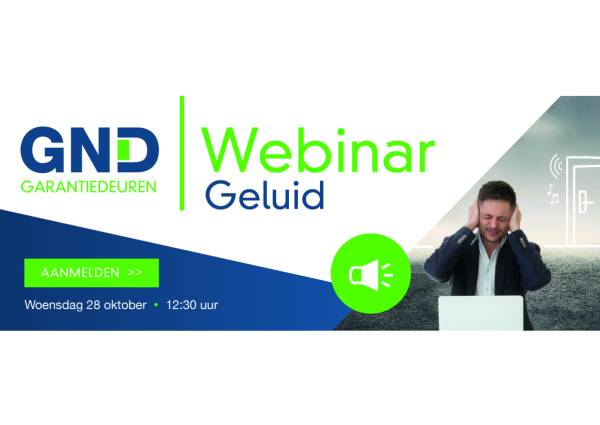 GND
GARANTIEDEUREN

Webinar
Geluid

AANMELDEN >>

Woensdag 28 oktober • 12:30 uur